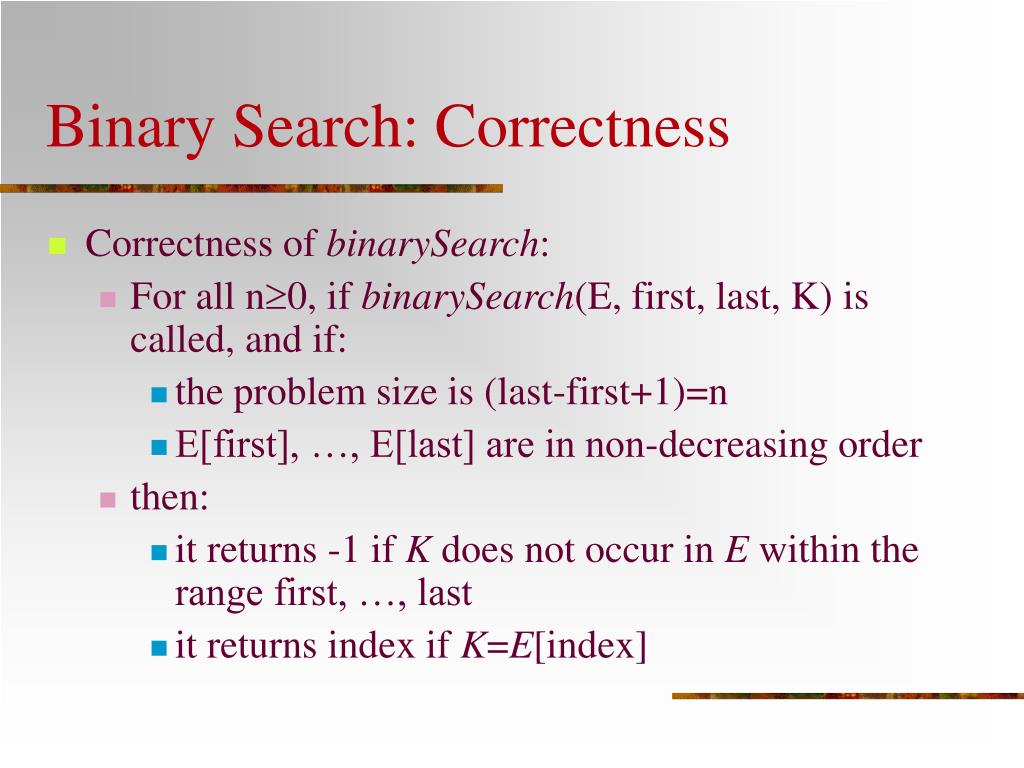 Binary Search: Correctness

Correctness of binarySearch:

For all n≥0, if binarySearch(E, first, last, K) is called, and if:

the problem size is (last-first+1)=n

E[first], …, E[last] are in non-decreasing order

then:

it returns -1 if K does not occur in E within the range first, …, last

it returns index if K=E[index]